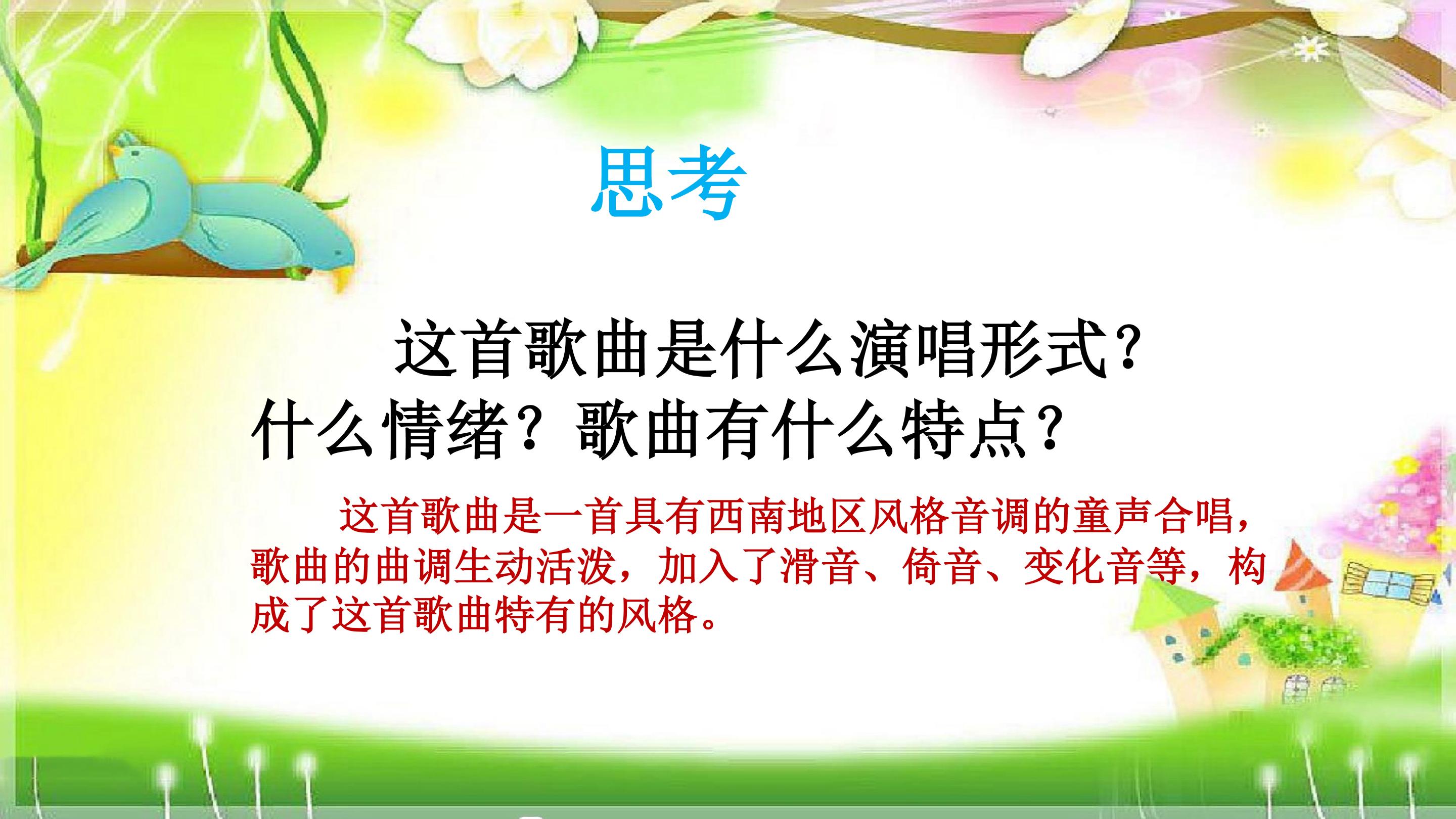 思考

这首歌曲是什么演唱形式？什么情绪？歌曲有什么特点？

这首歌曲是一首具有西南地区风格音调的童声合唱，歌曲的曲调生动活泼，加入了滑音、倚音、变化音等，构成了这首歌曲特有的风格。